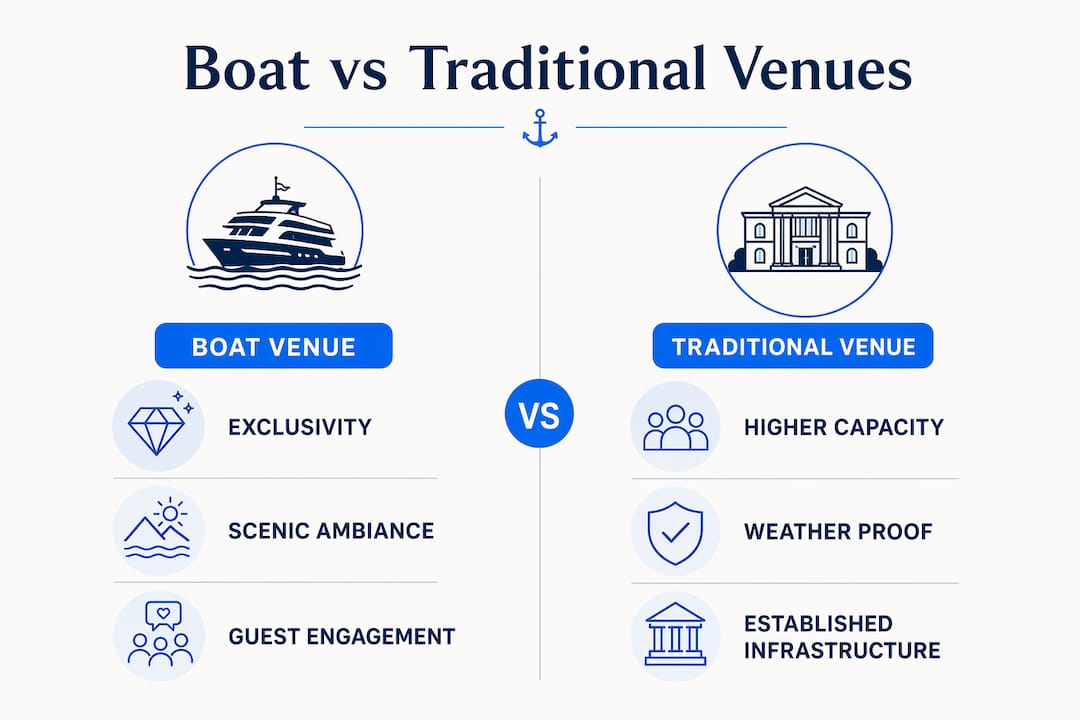 Boat vs Traditional Venues

BOAT VENUE

EXCLUSIVITY

SCENIC AMBIANCE

GUEST ENGAGEMENT

VS

TRADITIONAL VENUE

HIGHER CAPACITY

WEATHER PROOF

ESTABLISHED INFRASTRUCTURE